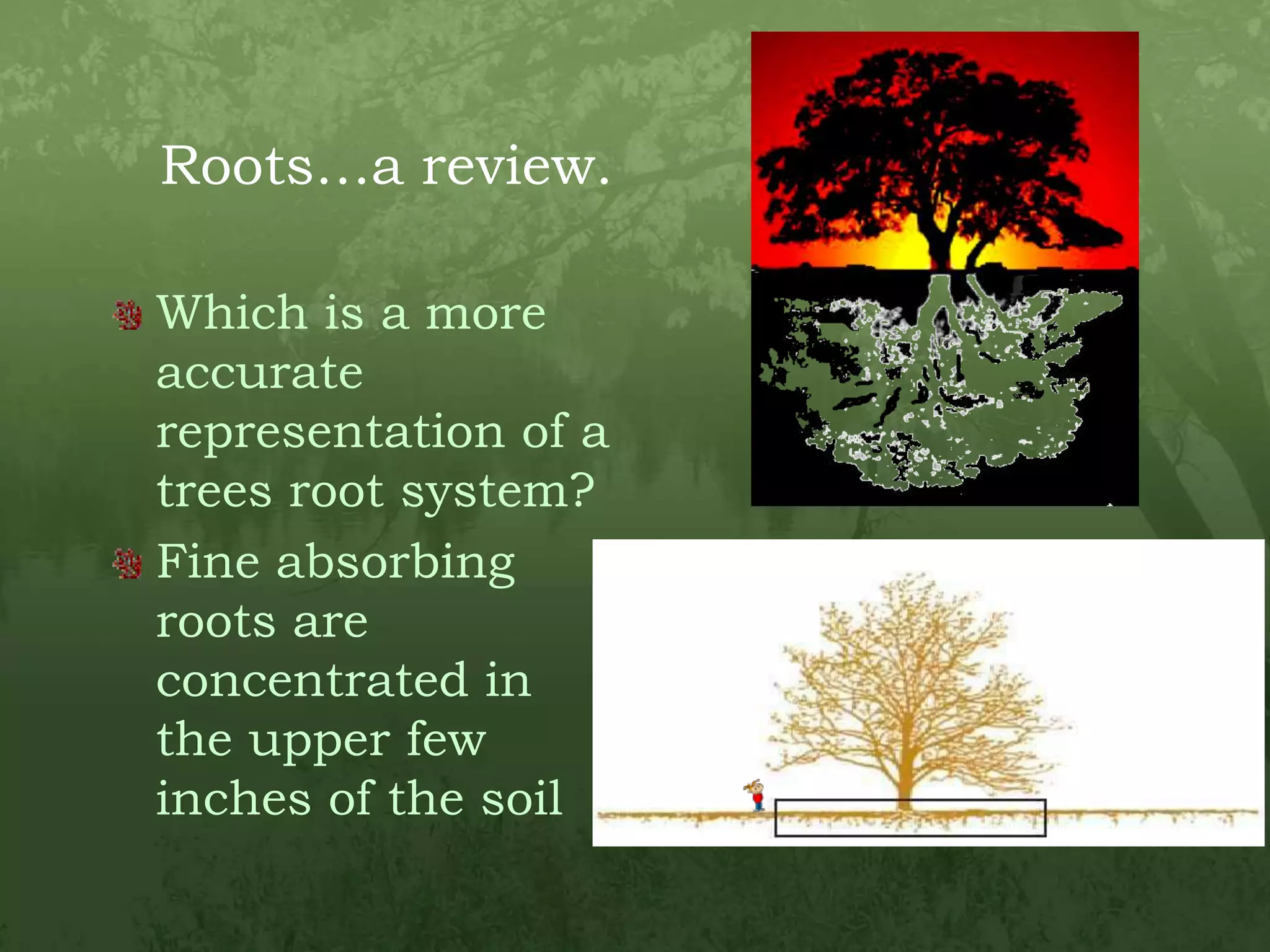 Roots…a review.

Which is a more accurate representation of a trees root system?

Fine absorbing roots are concentrated in the upper few inches of the soil